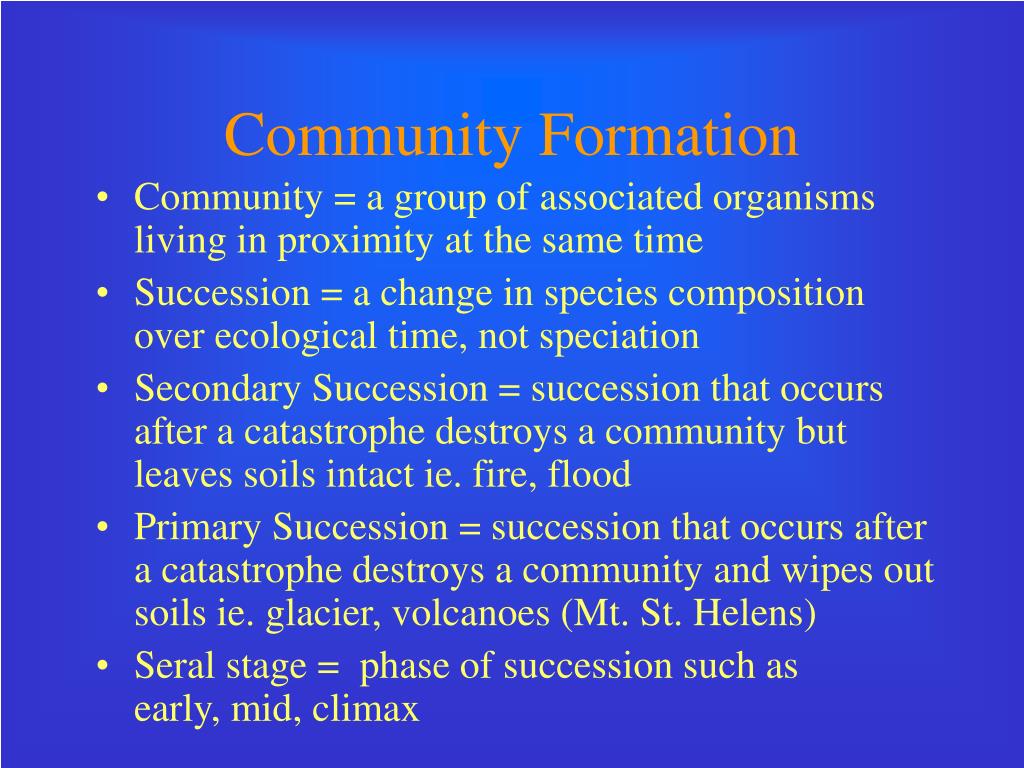 Community Formation

• Community = a group of associated organisms living in proximity at the same time
• Succession = a change in species composition over ecological time, not speciation
• Secondary Succession = succession that occurs after a catastrophe destroys a community but leaves soils intact ie. fire, flood
• Primary Succession = succession that occurs after a catastrophe destroys a community and wipes out soils ie. glacier, volcanoes (Mt. St. Helens)
• Seral stage = phase of succession such as early, mid, climax